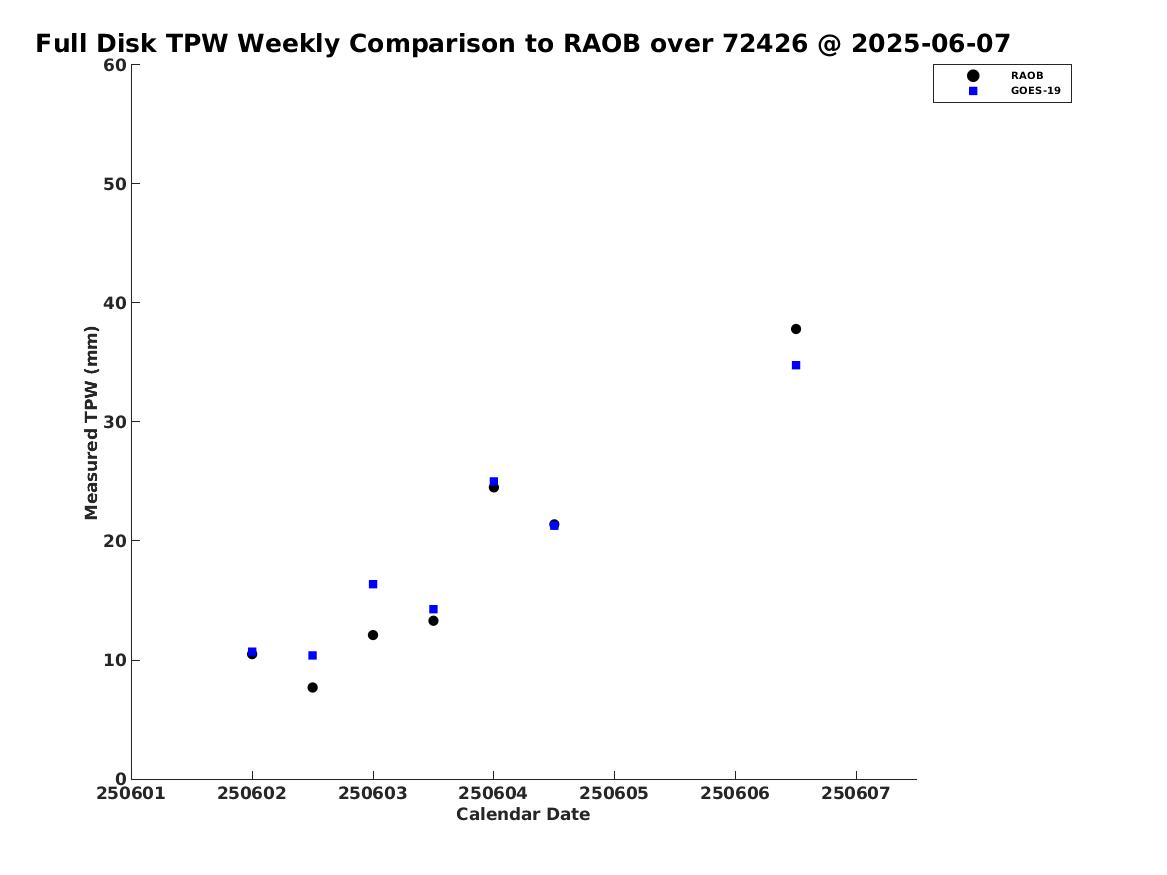 Full Disk TPW Weekly Comparison to RAOB over 72426 @ 2025-06-07

RAOB
GOES-19

Measured TPW (mm)

60
50
40
30
20
10
0

250601 250602 250603 250604 250605 250606 250607

Calendar Date